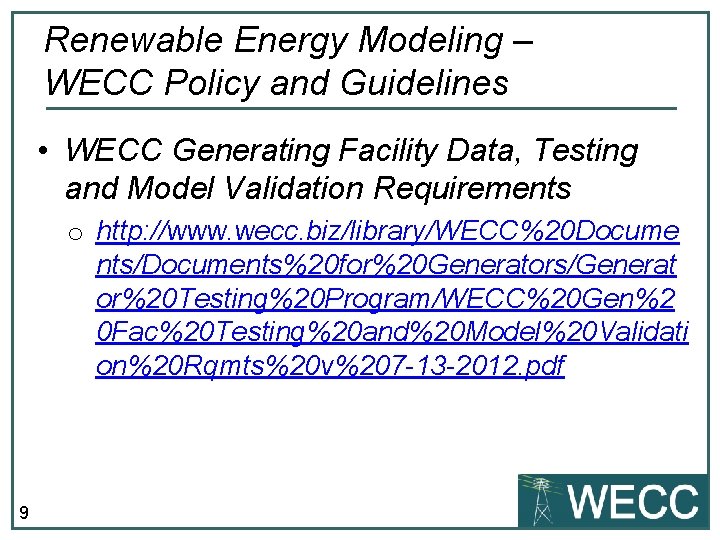 Renewable Energy Modeling – WECC Policy and Guidelines

• WECC Generating Facility Data, Testing and Model Validation Requirements

o http://www.wecc.biz/library/WECC%20Documents/Documents%20for%20Generators/Generator%20Testing%20Program/WECC%20Gen%20Fac%20Testing%20and%20Model%20Validation%20Rqmts%20v%207-13-2012.pdf

9

WECC